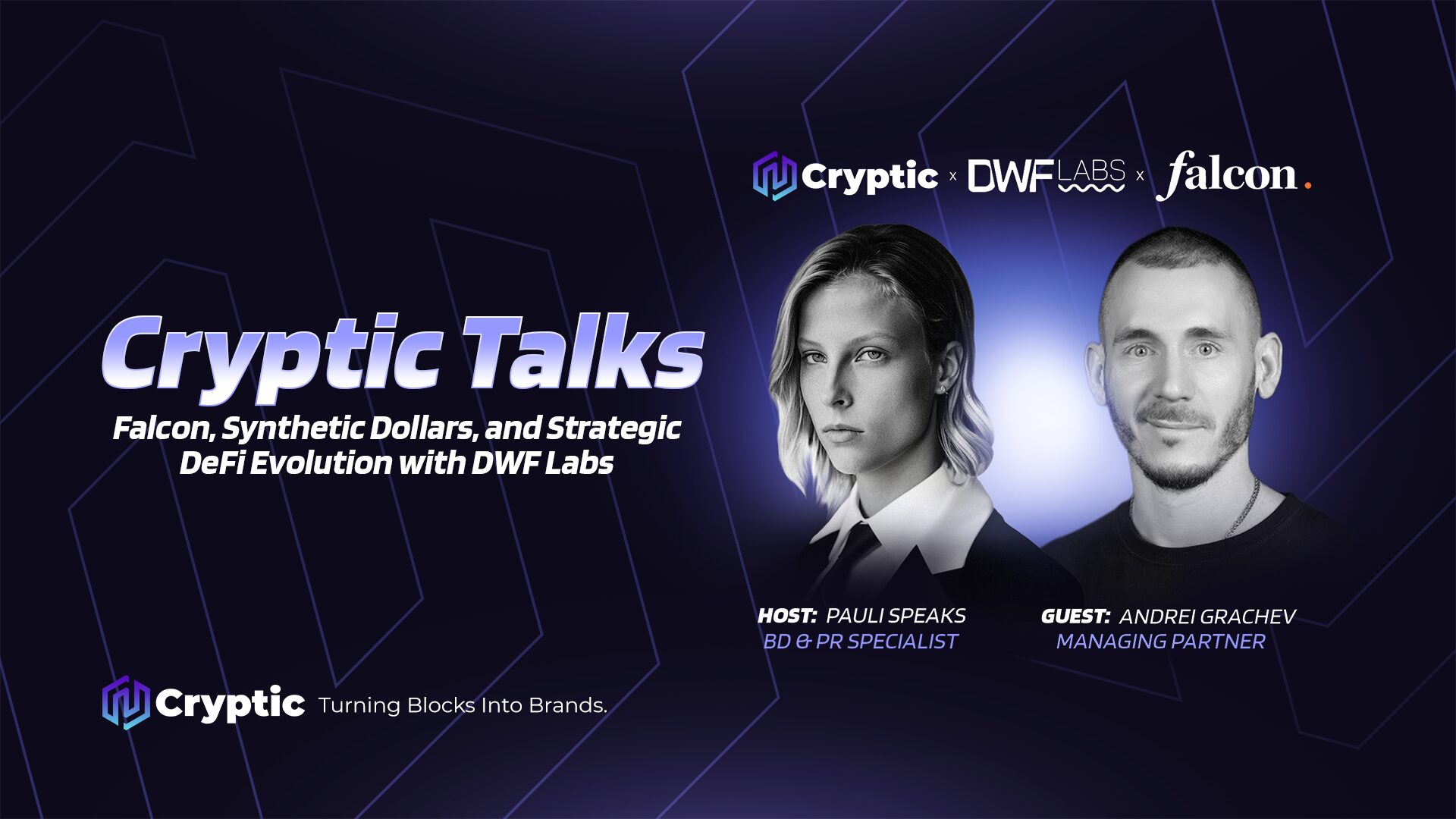 Cryptic x DWF LABS x falcon.

Cryptic Talks

Falcon, Synthetic Dollars, and Strategic DeFi Evolution with DWF Labs

HOST: PAULI SPEAKS
BD & PR SPECIALIST

GUEST: ANDREI GRACHEV
MANAGING PARTNER

Cryptic Turning Blocks Into Brands.